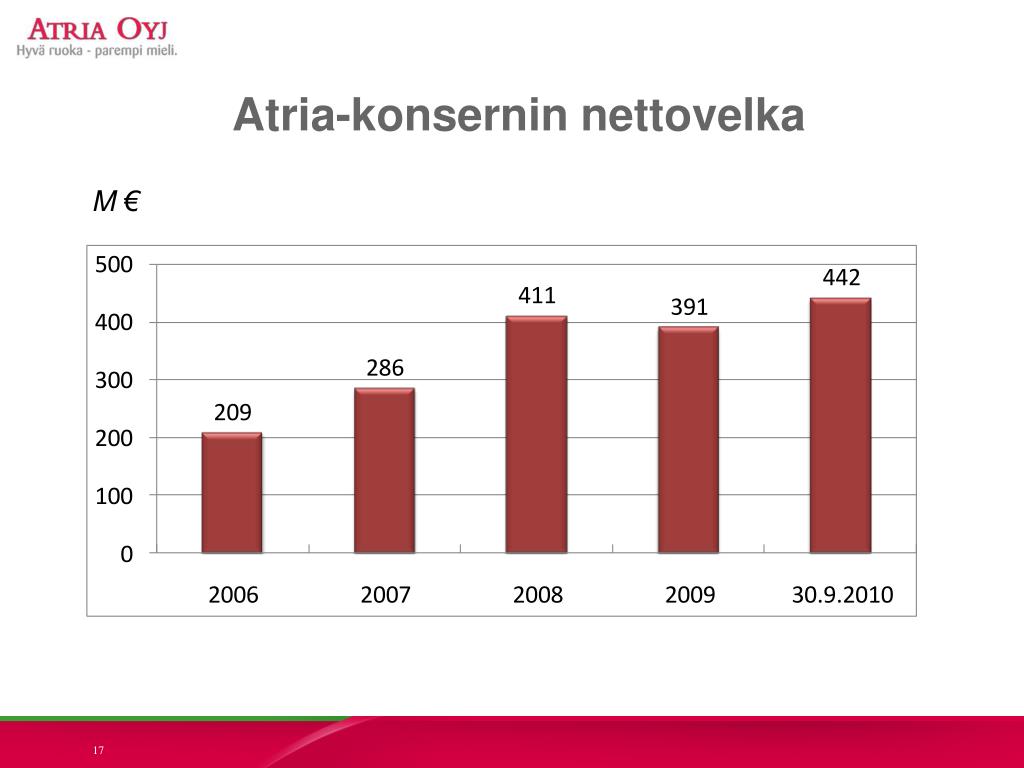 ATRIA OYJ
Hyvä ruoka - parempi mieli.

Atria-konsernin nettovelka

M €

500
400
300
200
100
0

209
286
411
391
442

2006
2007
2008
2009
30.9.2010

17